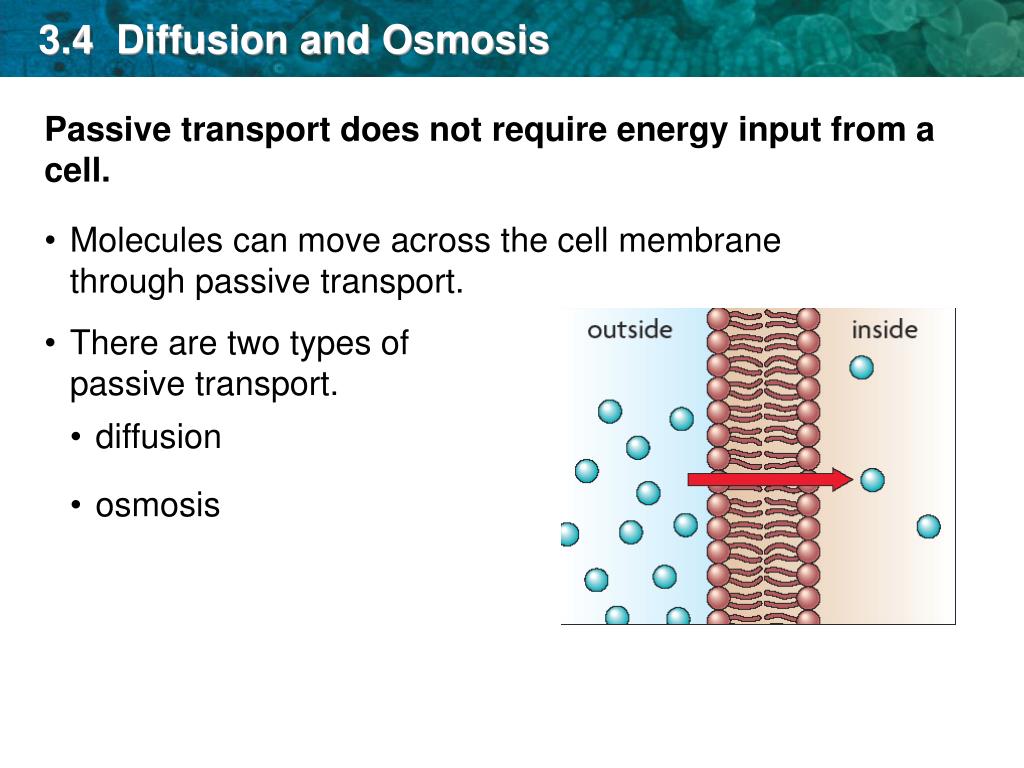 3.4 Diffusion and Osmosis

Passive transport does not require energy input from a cell.

• Molecules can move across the cell membrane through passive transport.

• There are two types of passive transport.

• diffusion

• osmosis

outside

inside